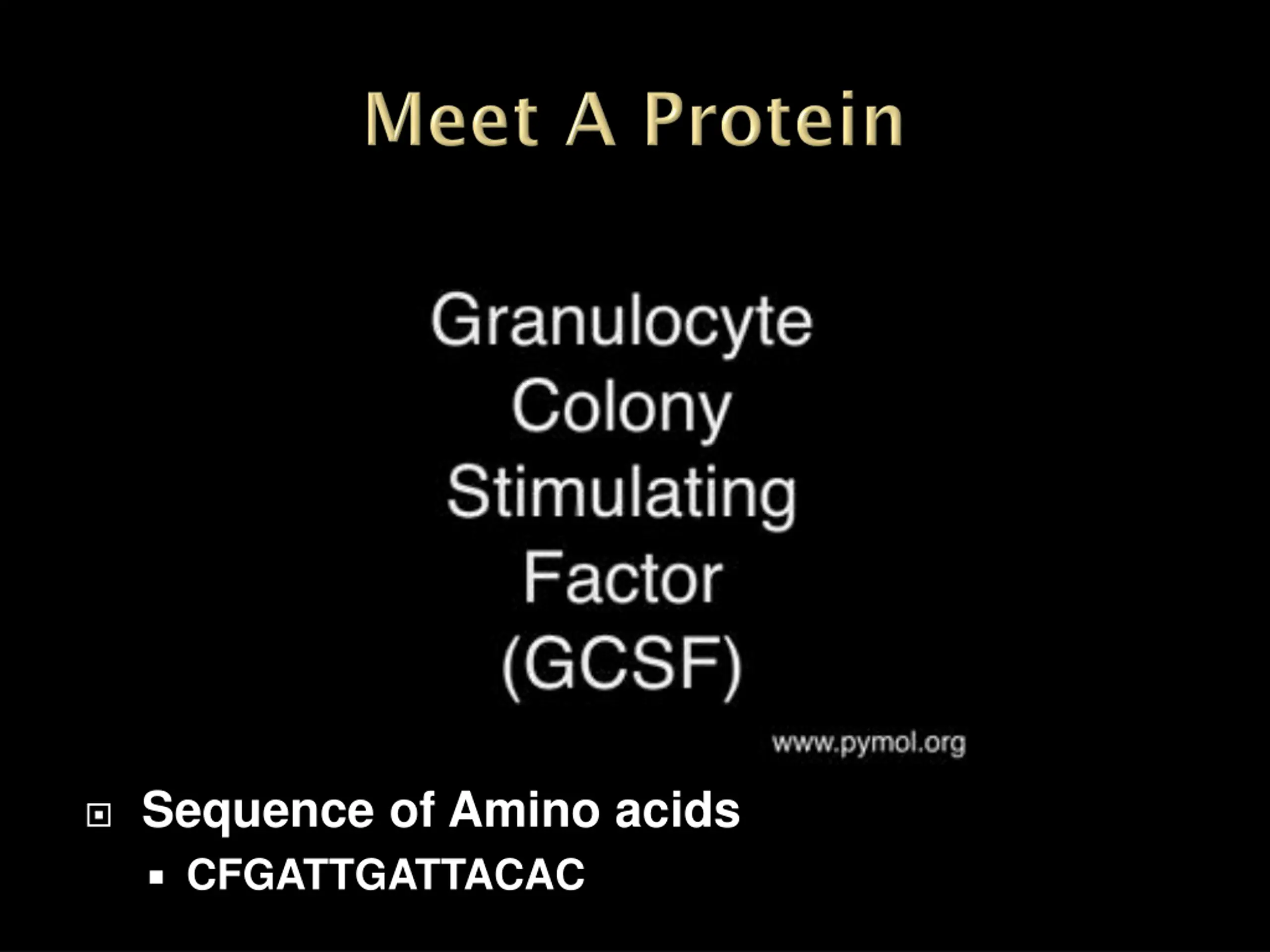 Meet A Protein

Granulocyte
Colony
Stimulating
Factor
(GCSF)

www.pymol.org

Sequence of Amino acids

CFGATTGATTACAC